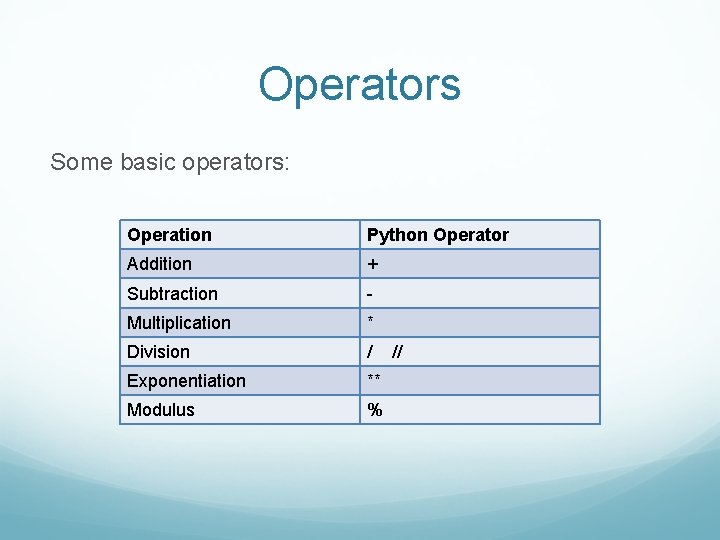 Operators

Some basic operators:

| Operation | Python Operator |
|---|---|
| Addition | + |
| Subtraction | - |
| Multiplication | * |
| Division | /   // |
| Exponentiation | ** |
| Modulus | % |